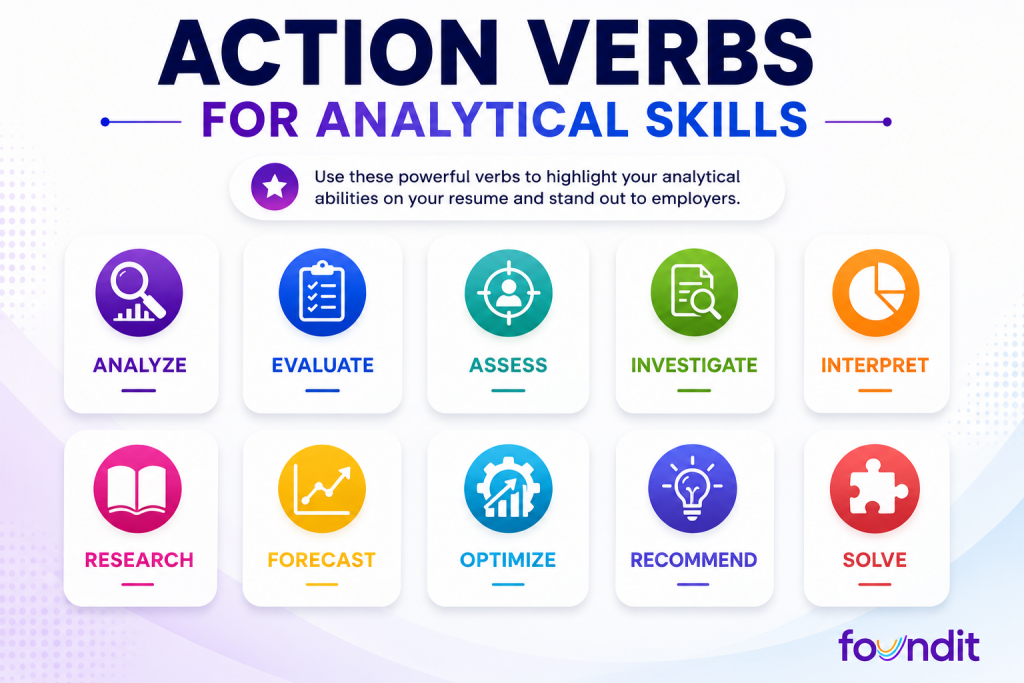 ACTION VERBS
FOR ANALYTICAL SKILLS

Use these powerful verbs to highlight your analytical abilities on your resume and stand out to employers.

ANALYZE
EVALUATE
ASSESS
INVESTIGATE
INTERPRET

RESEARCH
FORECAST
OPTIMIZE
RECOMMEND
SOLVE

foundit